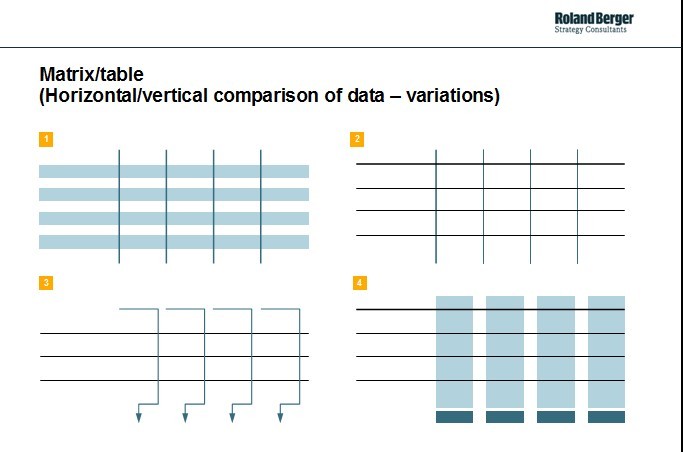 Roland Berger
Strategy Consultants

Matrix/table
(Horizontal/vertical comparison of data – variations)

1

2

3

4